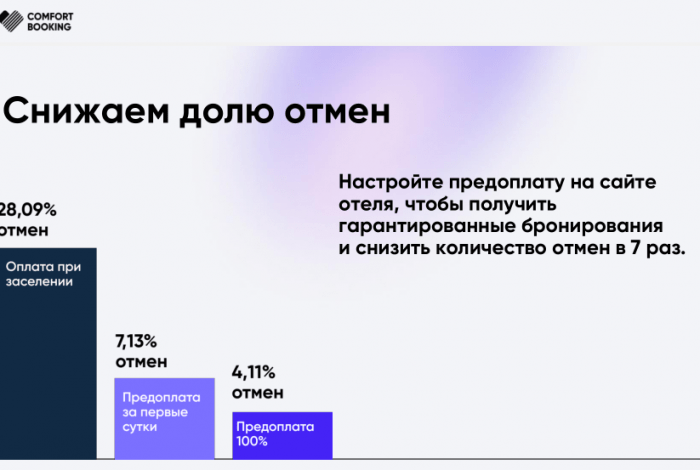 COMFORT BOOKING

Снижаем долю отмен

Настройте предоплату на сайте отеля, чтобы получить гарантированные бронирования и снизить количество отмен в 7 раз.

28,09% отмен

Оплата при заселении

7,13% отмен

Предоплата за первые сутки

4,11% отмен

Предоплата 100%